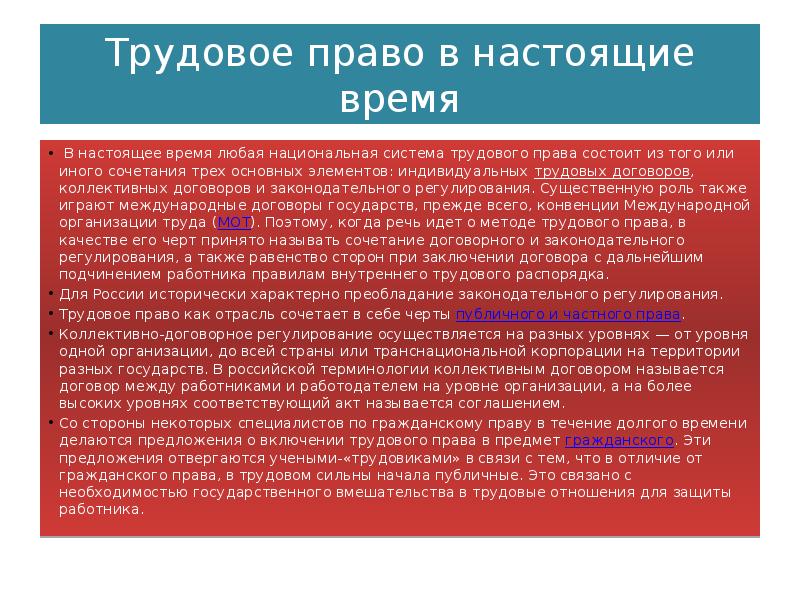 Трудовое право в настоящие время

• В настоящее время любая национальная система трудового права состоит из того или иного сочетания трех основных элементов: индивидуальных трудовых договоров, коллективных договоров и законодательного регулирования. Существенную роль также играют международные договоры государств, прежде всего, конвенции Международной организации труда (МОТ). Поэтому, когда речь идет о методе трудового права, в качестве его черт принято называть сочетание договорного и законодательного регулирования, а также равенство сторон при заключении договора с дальнейшим подчинением работника правилам внутреннего трудового распорядка.

• Для России исторически характерно преобладание законодательного регулирования.

• Трудовое право как отрасль сочетает в себе черты публичного и частного права.

• Коллективно-договорное регулирование осуществляется на разных уровнях — от уровня одной организации, до всей страны или транснациональной корпорации на территории разных государств. В российской терминологии коллективным договором называется договор между работниками и работодателем на уровне организации, а на более высоких уровнях соответствующий акт называется соглашением.

• Со стороны некоторых специалистов по гражданскому праву в течение долгого времени делаются предложения о включении трудового права в предмет гражданского. Эти предложения отвергаются учеными-«трудовиками» в связи с тем, что в отличие от гражданского права, в трудовом сильны начала публичные. Это связано с необходимостью государственного вмешательства в трудовые отношения для защиты работника.